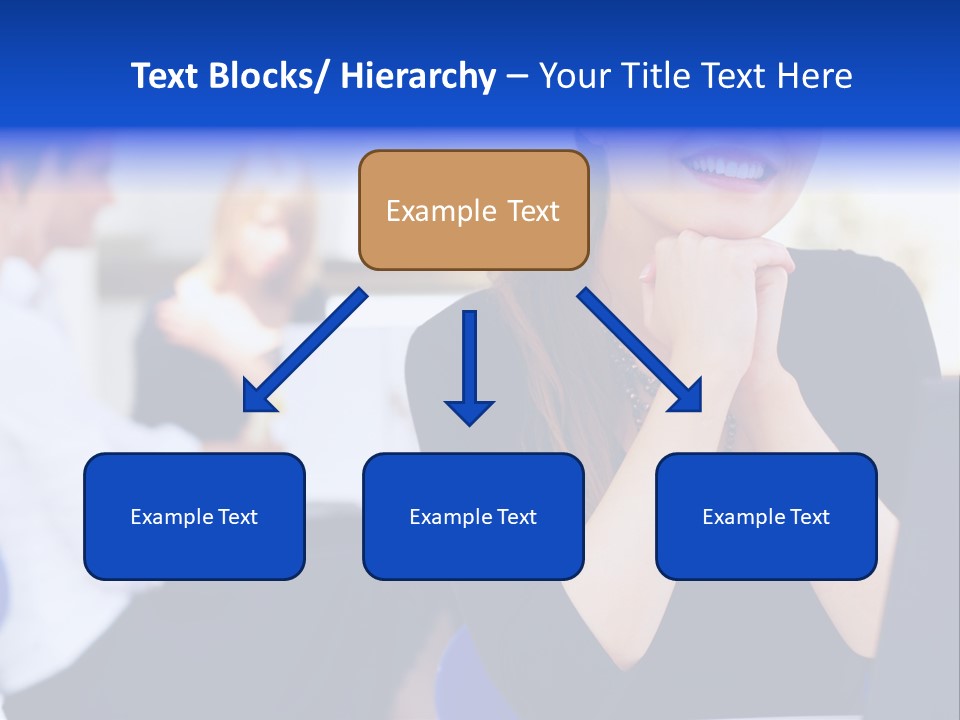 Text Blocks/ Hierarchy – Your Title Text Here

Example Text

Example Text

Example Text

Example Text